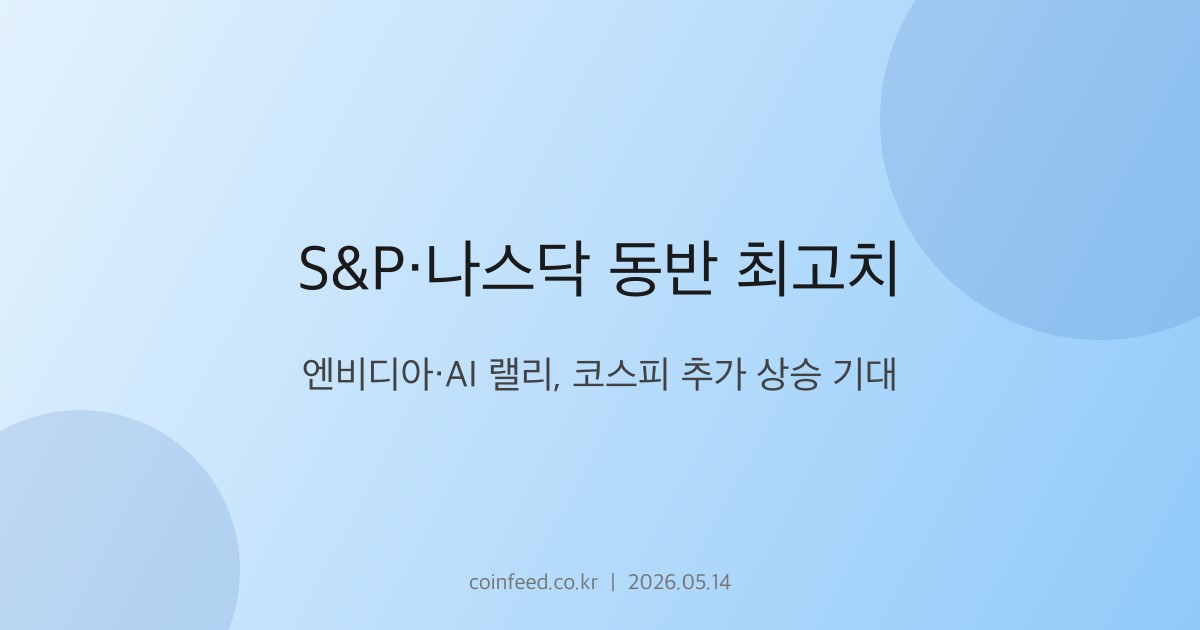 S&P·나스닥 동반 최고치

엔비디아·AI 랠리, 코스피 추가 상승 기대

coinfeed.co.kr | 2026.05.14